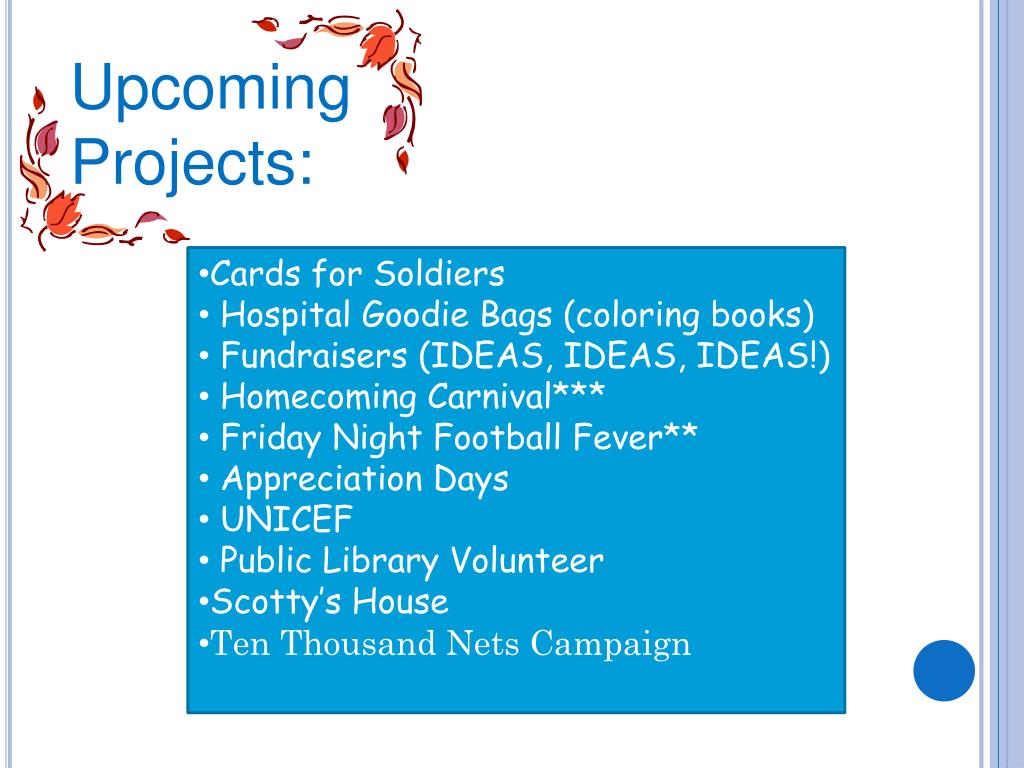 Upcoming Projects:

•Cards for Soldiers
• Hospital Goodie Bags (coloring books)
• Fundraisers (IDEAS, IDEAS, IDEAS!)
• Homecoming Carnival***
• Friday Night Football Fever**
• Appreciation Days
• UNICEF
• Public Library Volunteer
•Scotty's House
•Ten Thousand Nets Campaign